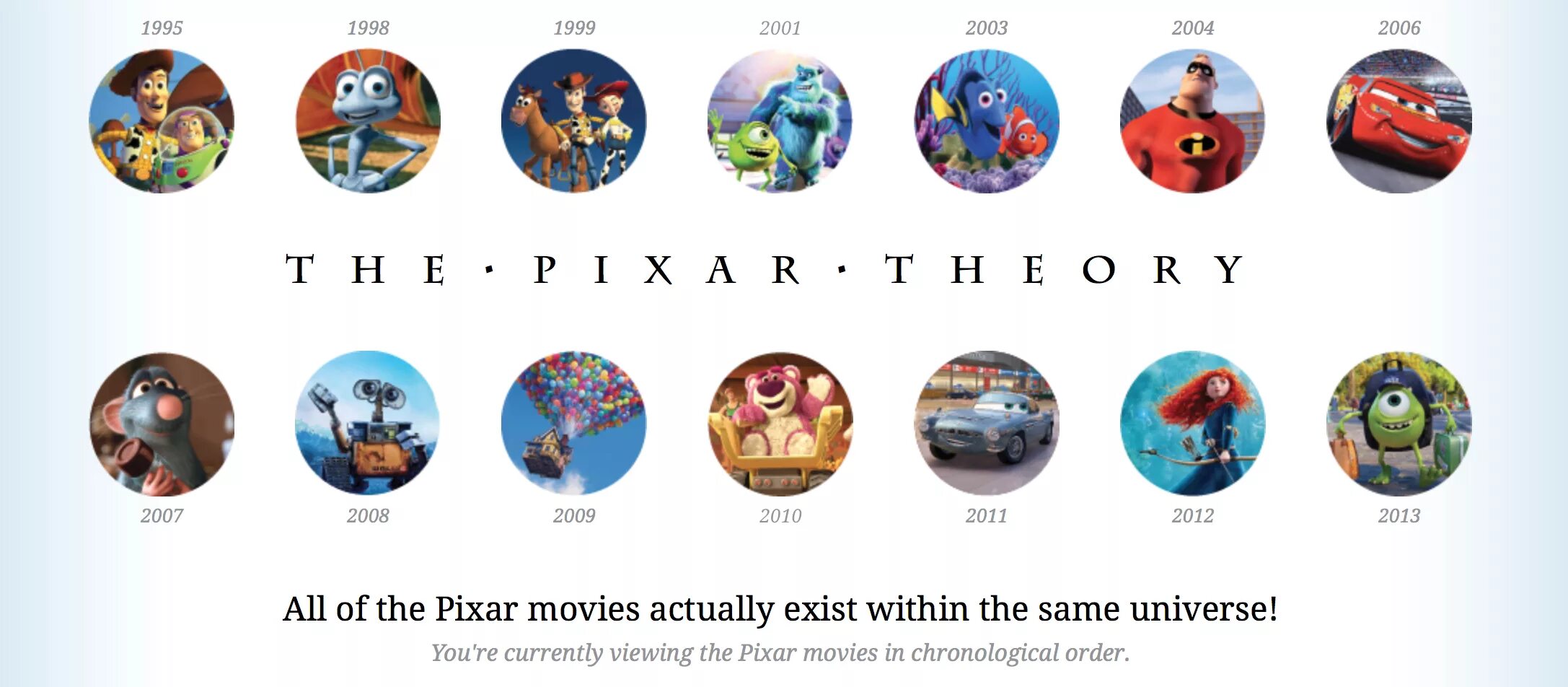 1995 1998 1999 2001 2003 2004 2006

THE · PIXAR · THEORY

2007 2008 2009 2010 2011 2012 2013

All of the Pixar movies actually exist within the same universe!

You're currently viewing the Pixar movies in chronological order.